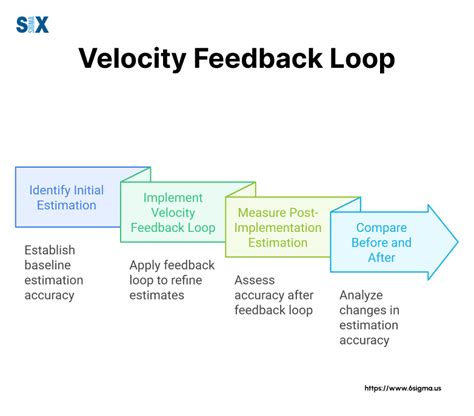 SIX SIGMA

Velocity Feedback Loop

Identify Initial Estimation

Establish baseline estimation accuracy

Implement Velocity Feedback Loop

Apply feedback loop to refine estimates

Measure Post-Implementation Estimation

Assess accuracy after feedback loop

Compare Before and After

Analyze changes in estimation accuracy

https://www.6sigma.us